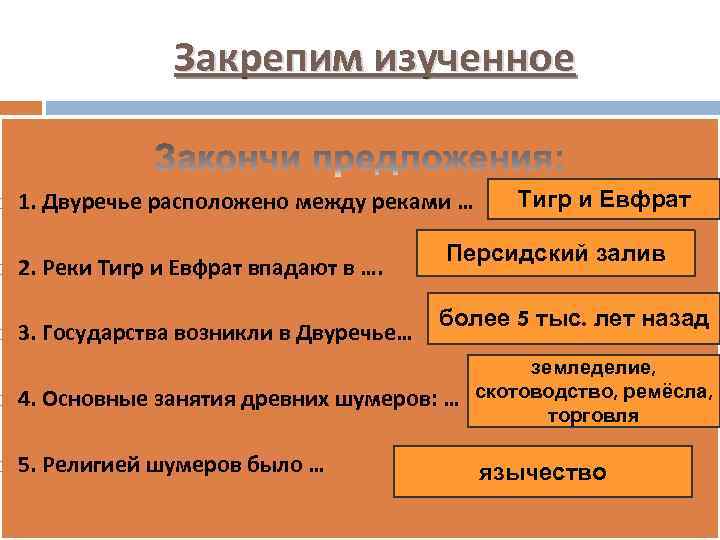 Закрепим изученное

Закончи предложения:

1. Двуречье расположено между реками …

Тигр и Евфрат

2. Реки Тигр и Евфрат впадают в ….

Персидский залив

3. Государства возникли в Двуречье…

более 5 тыс. лет назад

4. Основные занятия древних шумеров: …

земледелие, скотоводство, ремёсла, торговля

5. Религией шумеров было …

язычество